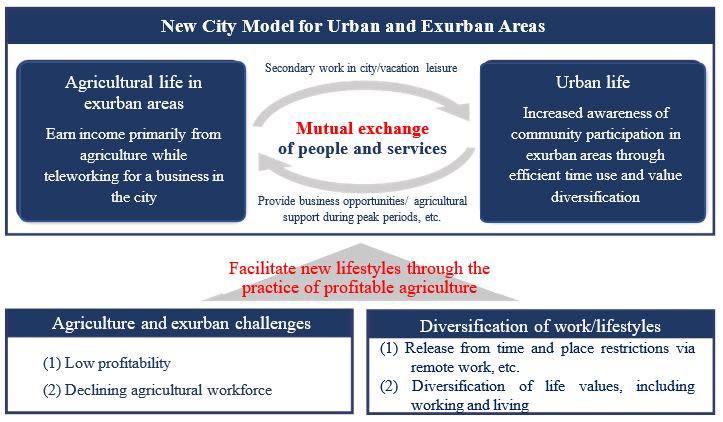 New City Model for Urban and Exurban Areas

Agricultural life in exurban areas

Earn income primarily from agriculture while teleworking for a business in the city

Secondary work in city/vacation leisure

Mutual exchange of people and services

Provide business opportunities/ agricultural support during peak periods, etc.

Urban life

Increased awareness of community participation in exurban areas through efficient time use and value diversification

Facilitate new lifestyles through the practice of profitable agriculture

Agriculture and exurban challenges

(1) Low profitability

(2) Declining agricultural workforce

Diversification of work/lifestyles

(1) Release from time and place restrictions via remote work, etc.

(2) Diversification of life values, including working and living